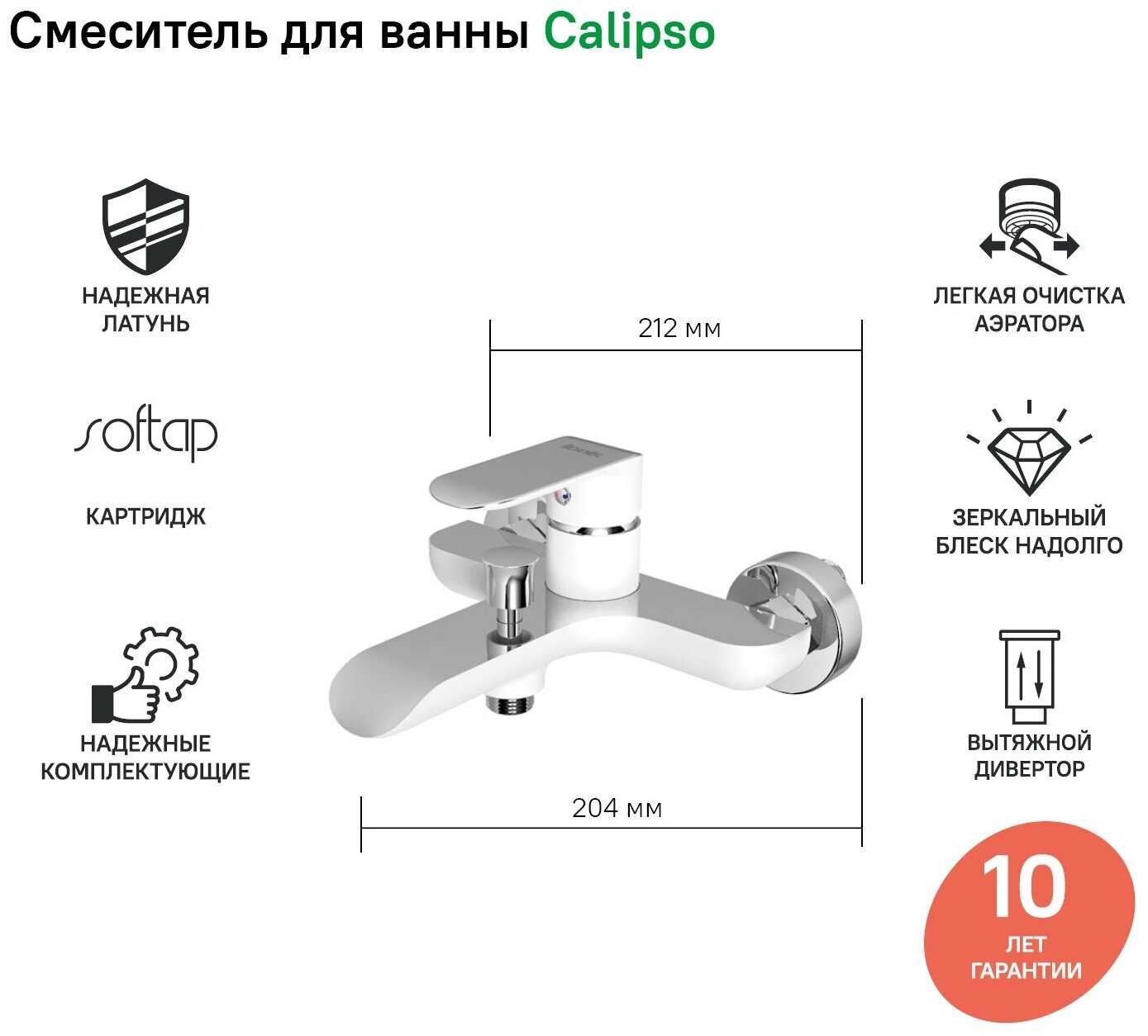 Смеситель для ванны Calipso

НАДЕЖНАЯ ЛАТУНЬ

softap

КАРТРИДЖ

НАДЕЖНЫЕ КОМПЛЕКТУЮЩИЕ

212 мм

204 мм

ЛЕГКАЯ ОЧИСТКА АЭРАТОРА

ЗЕРКАЛЬНЫЙ БЛЕСК НАДОЛГО

ВЫТЯЖНОЙ ДИВЕРТОР

10 ЛЕТ ГАРАНТИИ